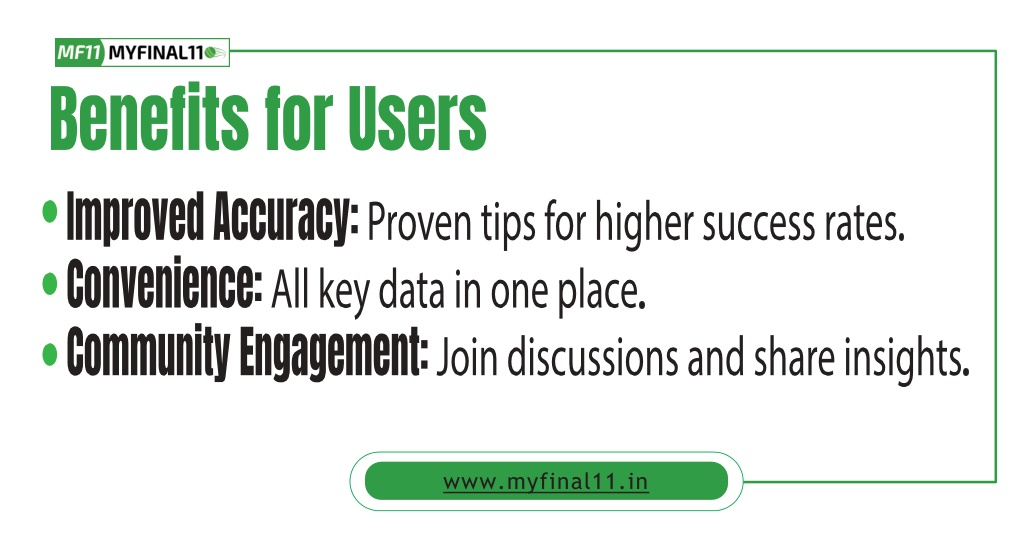 MF11 MYFINAL11

Benefits for Users

• Improved Accuracy: Proven tips for higher success rates.
• Convenience: All key data in one place.
• Community Engagement: Join discussions and share insights.

www.myfinal11.in